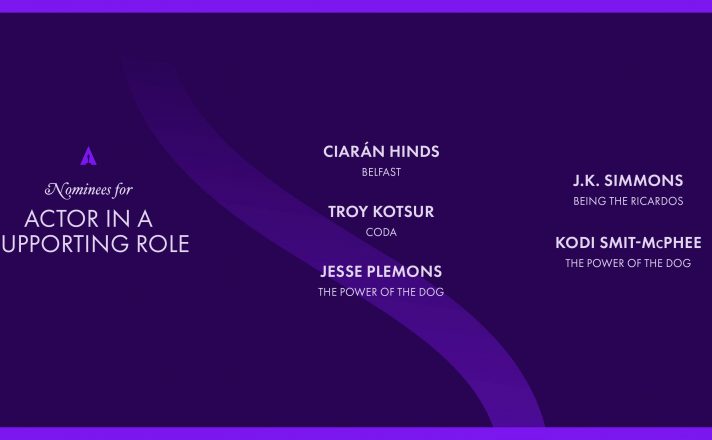 Nominees for
ACTOR IN A
UPPORTING ROLE

CIARÁN HINDS
BELFAST

TROY KOTSUR
CODA

JESSE PLEMONS
THE POWER OF THE DOG

J.K. SIMMONS
BEING THE RICARDOS

KODI SMIT-McPHEE
THE POWER OF THE DOG